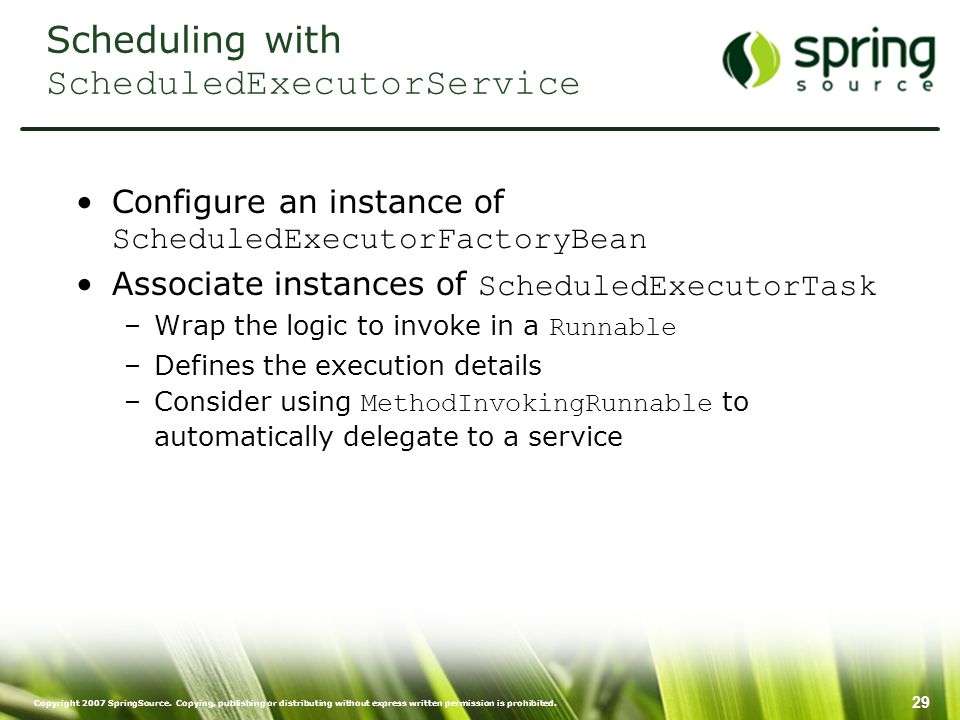 Scheduling with ScheduledExecutorService

spring source

• Configure an instance of ScheduledExecutorFactoryBean
• Associate instances of ScheduledExecutorTask
– Wrap the logic to invoke in a Runnable
– Defines the execution details
– Consider using MethodInvokingRunnable to automatically delegate to a service

Copyright 2007 SpringSource. Copying, publishing or distributing without express written permission is prohibited.

29